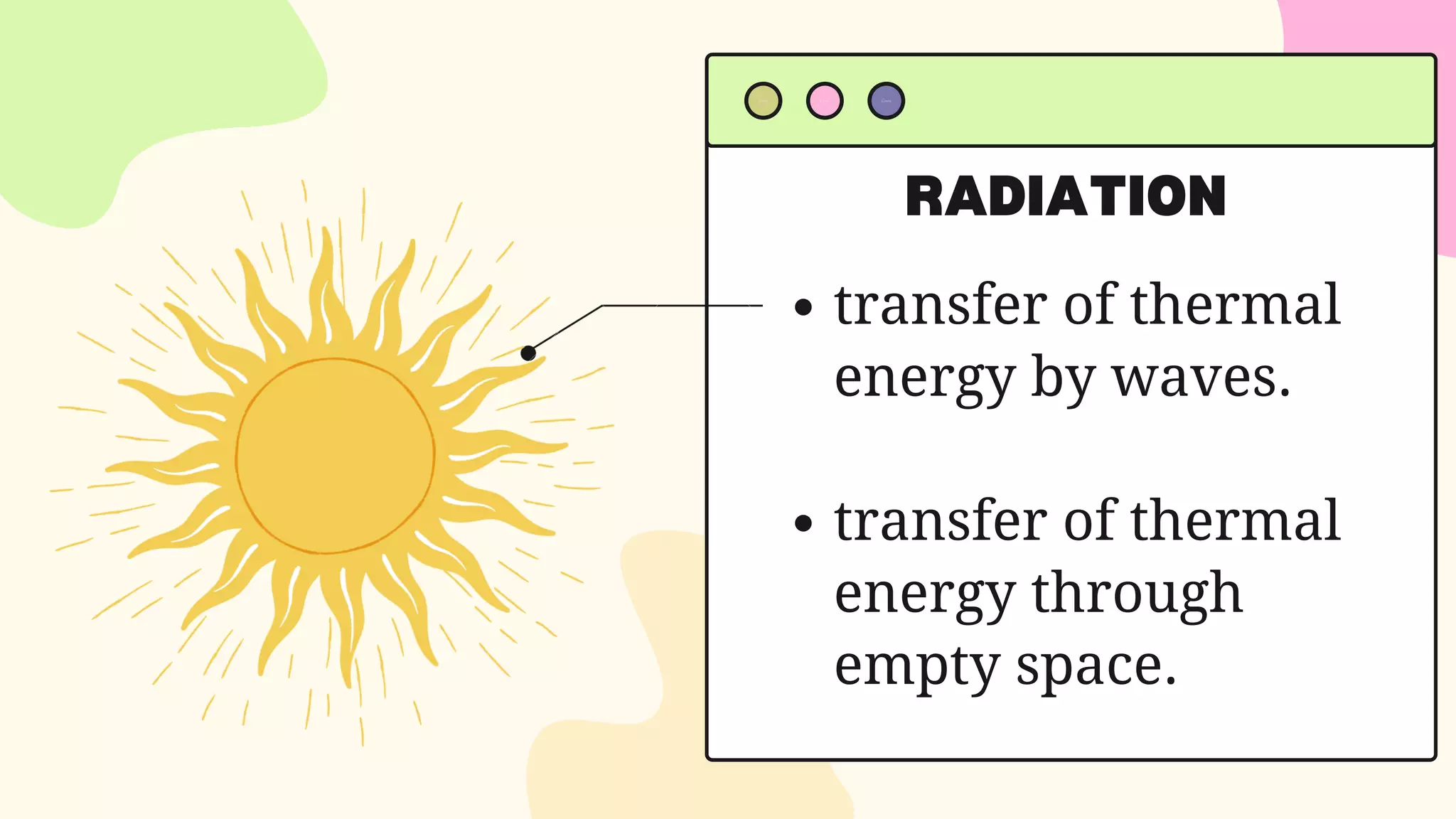 RADIATION

• transfer of thermal energy by waves.

• transfer of thermal energy through empty space.